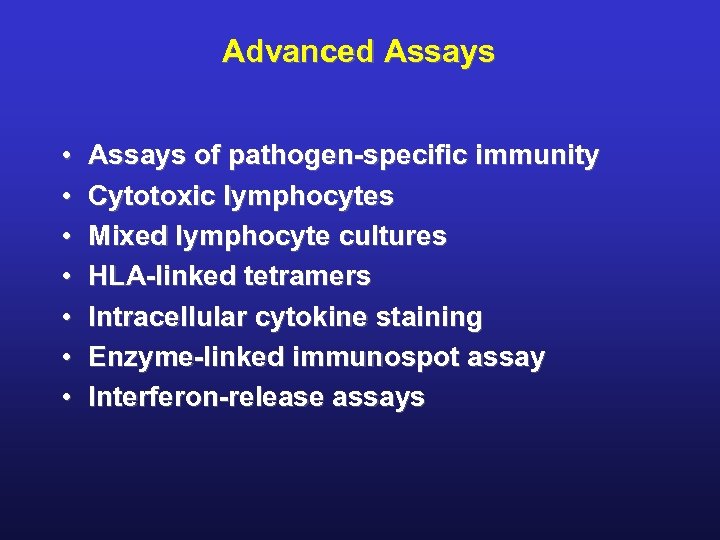 Advanced Assays

• Assays of pathogen-specific immunity
• Cytotoxic lymphocytes
• Mixed lymphocyte cultures
• HLA-linked tetramers
• Intracellular cytokine staining
• Enzyme-linked immunospot assay
• Interferon-release assays